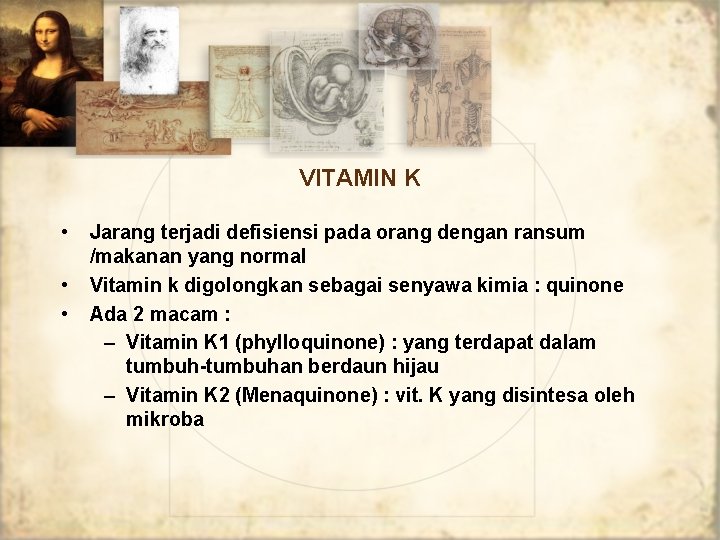 VITAMIN K

• Jarang terjadi defisiensi pada orang dengan ransum /makanan yang normal
• Vitamin k digolongkan sebagai senyawa kimia : quinone
• Ada 2 macam :
– Vitamin K1 (phylloquinone) : yang terdapat dalam tumbuh-tumbuhan berdaun hijau
– Vitamin K2 (Menaquinone) : vit. K yang disintesa oleh mikroba